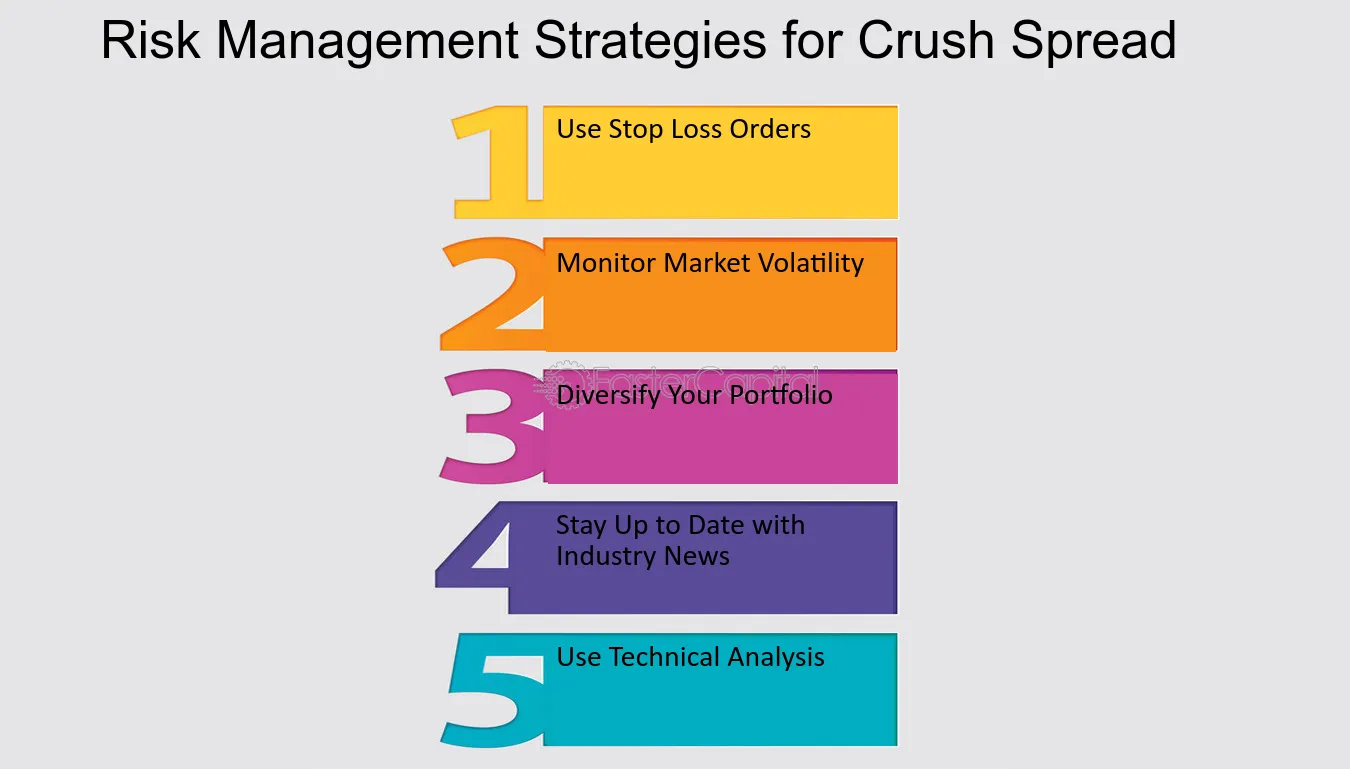 Risk Management Strategies for Crush Spread

1 Use Stop Loss Orders

2 Monitor Market Volatility

FasterCapital

3 Diversify Your Portfolio

4 Stay Up to Date with Industry News

5 Use Technical Analysis